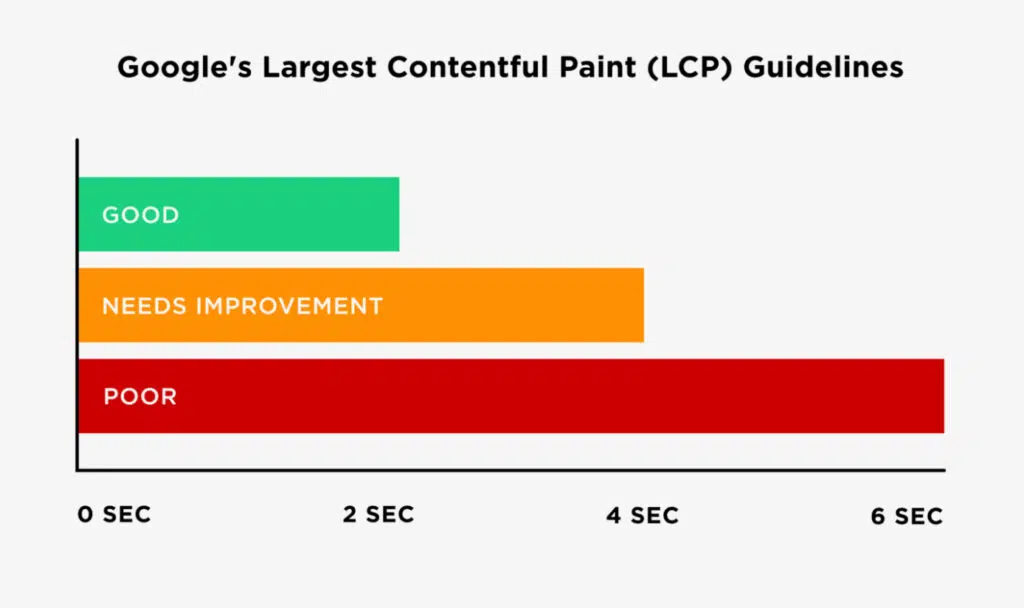 Google's Largest Contentful Paint (LCP) Guidelines

GOOD

NEEDS IMPROVEMENT

POOR

0 SEC

2 SEC

4 SEC

6 SEC